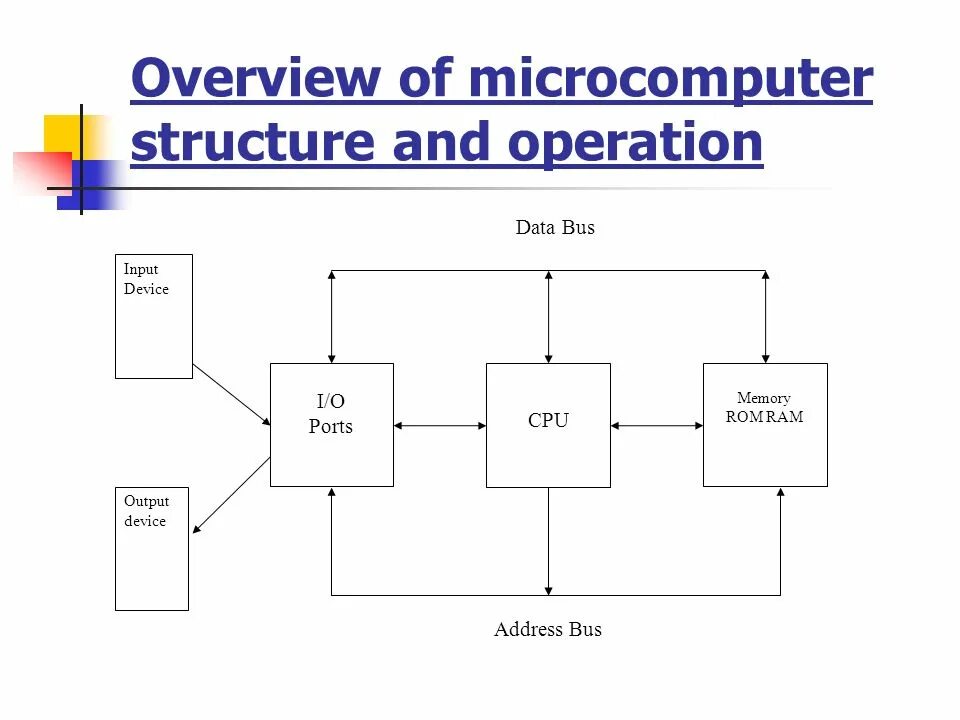 Overview of microcomputer structure and operation

Data Bus

Input Device

I/O Ports

CPU

Memory ROM RAM

Output device

Address Bus